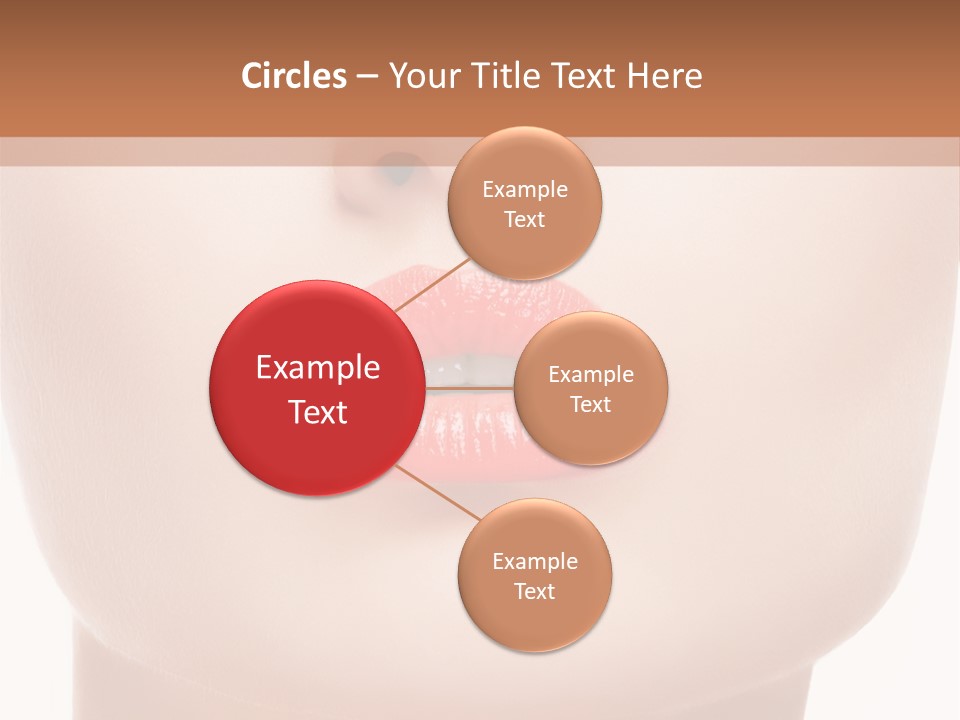 Circles – Your Title Text Here

Example Text

Example Text

Example Text

Example Text